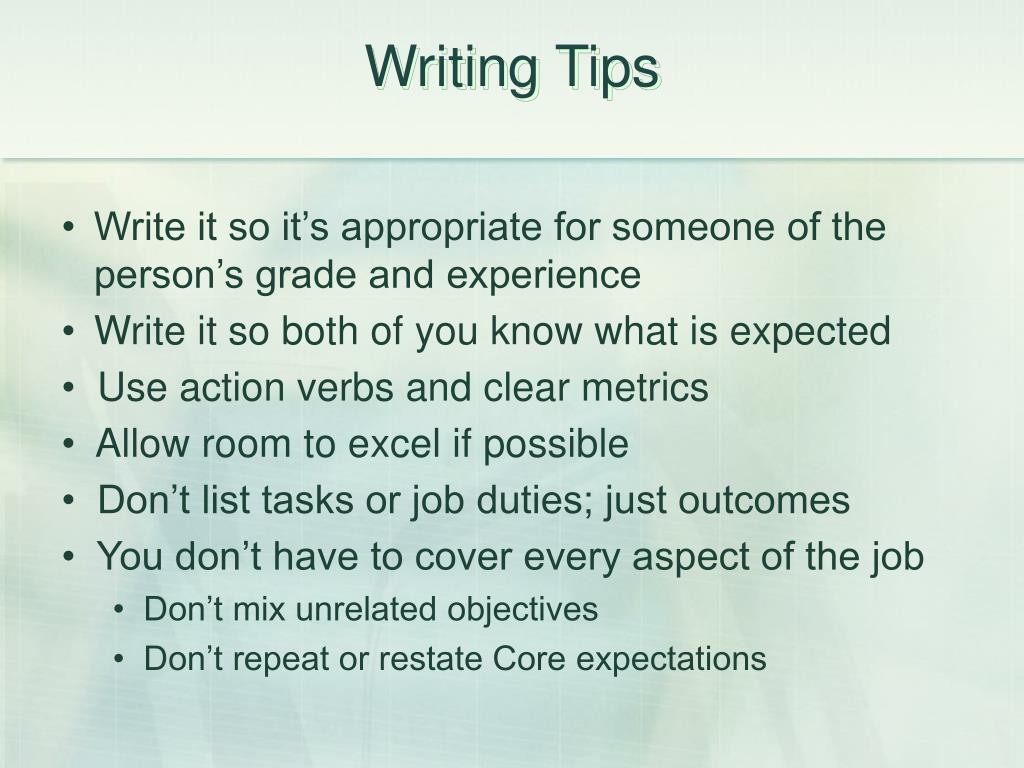 Writing Tips

• Write it so it’s appropriate for someone of the person’s grade and experience
• Write it so both of you know what is expected
• Use action verbs and clear metrics
• Allow room to excel if possible
• Don’t list tasks or job duties; just outcomes
• You don’t have to cover every aspect of the job
  • Don’t mix unrelated objectives
  • Don’t repeat or restate Core expectations